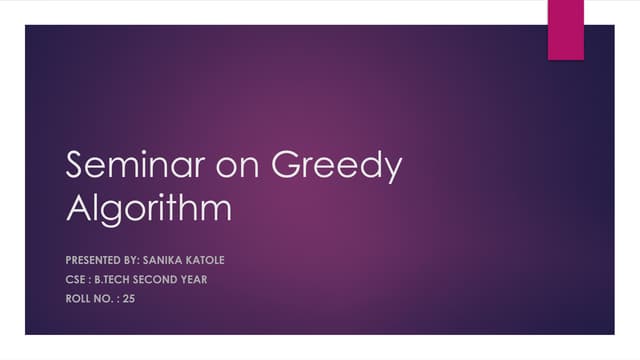 Seminar on Greedy Algorithm

PRESENTED BY: SANIKA KATOLE
CSE : B.TECH SECOND YEAR
ROLL NO. : 25